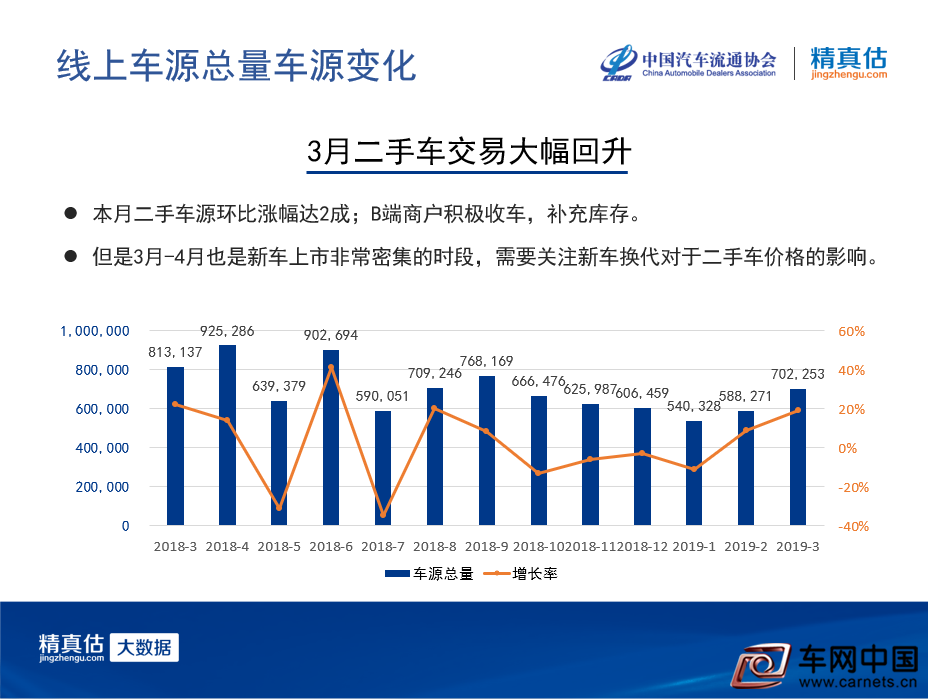 线上车源总量车源变化

CADA 中国汽车流通协会 China Automobile Dealers Association

精真估 jingzhengu.com

3月二手车交易大幅回升

● 本月二手车源环比涨幅达2成；B端商户积极收车，补充库存。

● 但是3月-4月也是新车上市非常密集的时段，需要关注新车换代对于二手车价格的影响。

1,000,000
800,000
600,000
400,000
200,000
0

60%
40%
20%
0%
-20%
-40%

813,137
925,286
639,379
902,694
590,051
709,246
768,169
666,476
625,987
606,459
540,328
588,271
702,253

2018-3 2018-4 2018-5 2018-6 2018-7 2018-8 2018-9 2018-10 2018-11 2018-12 2019-1 2019-2 2019-3

车源总量 增长率

精真估 jingzhengu.com 大数据

车网中国 www.carnets.cn